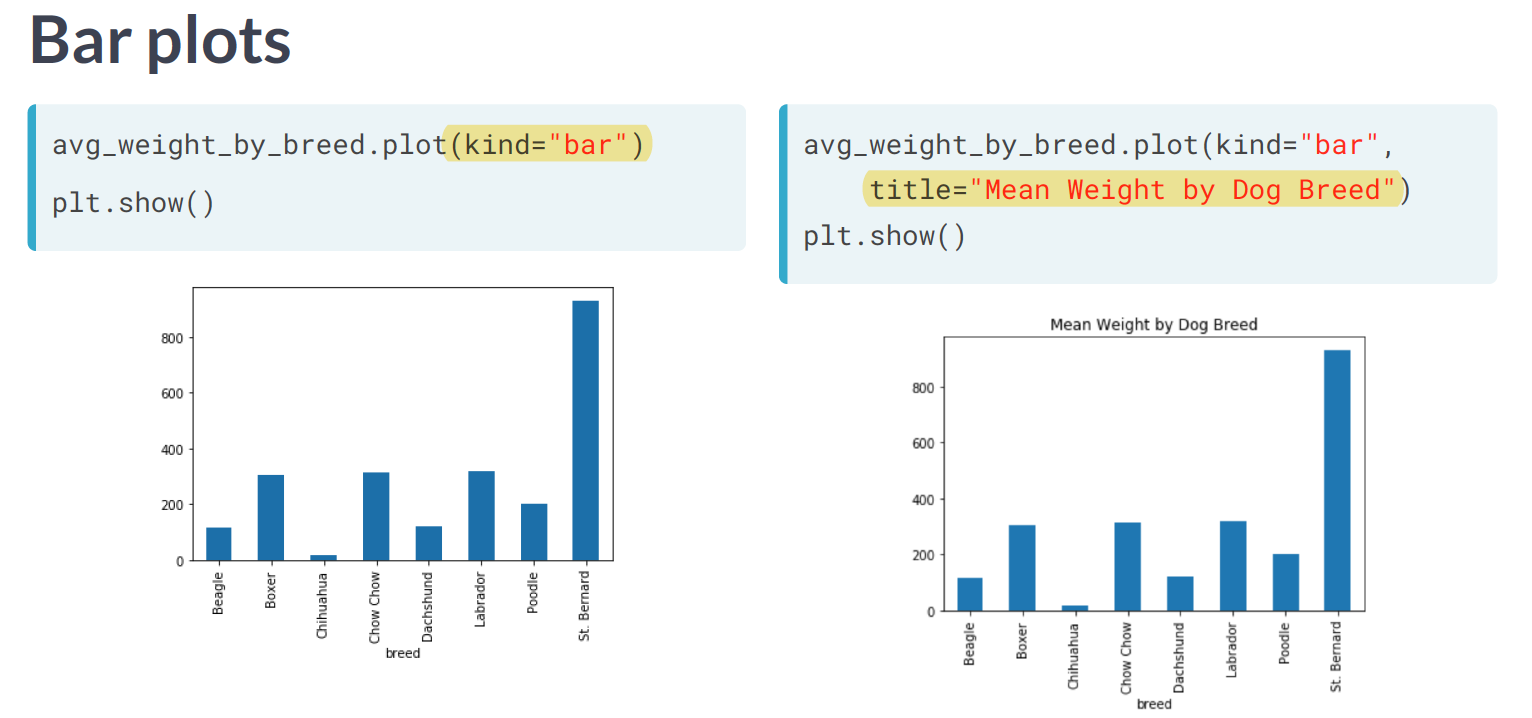 Bar plots

avg_weight_by_breed.plot(kind="bar")
plt.show()

800
600
400
200
0
Beagle
Boxer
Chihuahua
Chow Chow
Dachshund
Labrador
Poodle
St. Bernard
breed

avg_weight_by_breed.plot(kind="bar",
    title="Mean Weight by Dog Breed")
plt.show()

Mean Weight by Dog Breed
800
600
400
200
0
Beagle
Boxer
Chihuahua
Chow Chow
Dachshund
Labrador
Poodle
St. Bernard
breed